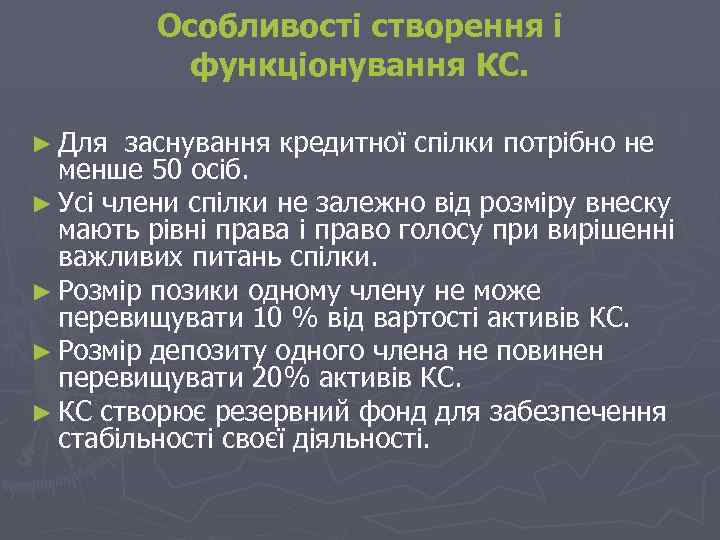 Особливості створення і функціонування КС.

► Для  заснування кредитної спілки потрібно не менше 50 осіб.

► Усі члени спілки не залежно від розміру внеску мають рівні права і право голосу при вирішенні важливих питань спілки.

► Розмір позики одному члену не може перевищувати 10 % від вартості активів КС.

► Розмір депозиту одного члена не повинен перевищувати 20% активів КС.

► КС створює резервний фонд для забезпечення стабільності своєї діяльності.